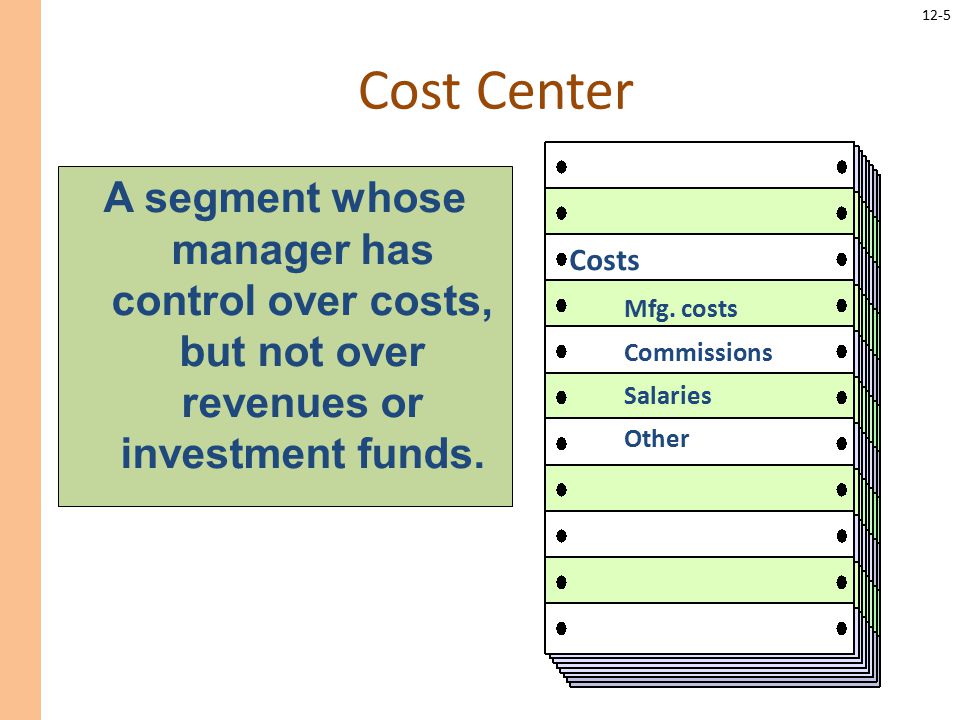 12-5

Cost Center

A segment whose manager has control over costs, but not over revenues or investment funds.

Costs
Mfg. costs
Commissions
Salaries
Other